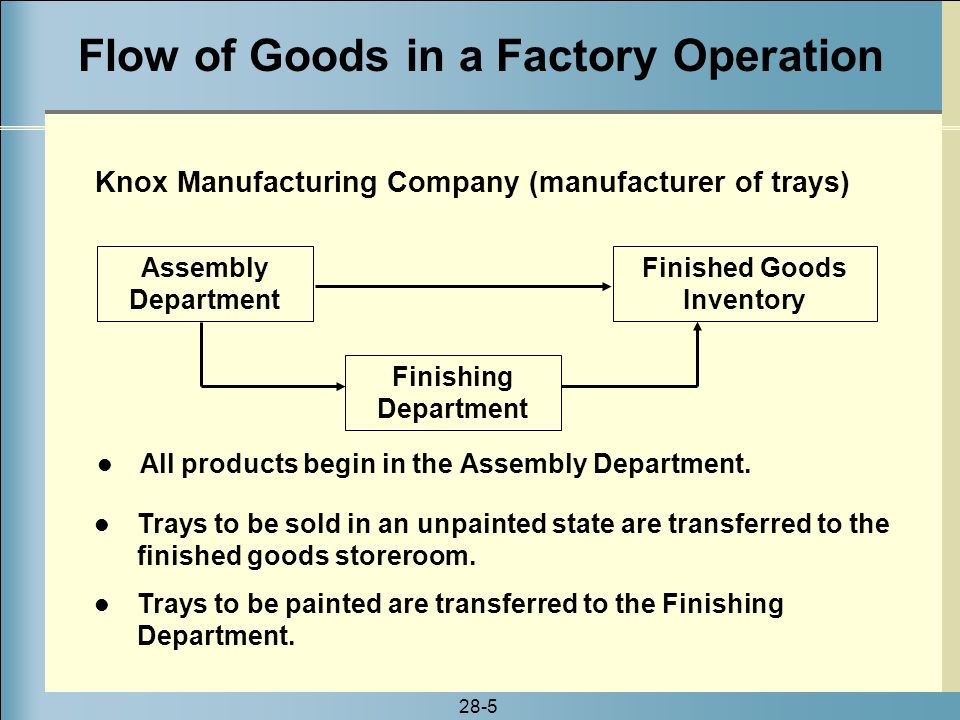 Flow of Goods in a Factory Operation

Knox Manufacturing Company (manufacturer of trays)

Assembly Department

Finished Goods Inventory

Finishing Department

● All products begin in the Assembly Department.

● Trays to be sold in an unpainted state are transferred to the finished goods storeroom.

● Trays to be painted are transferred to the Finishing Department.

28-5